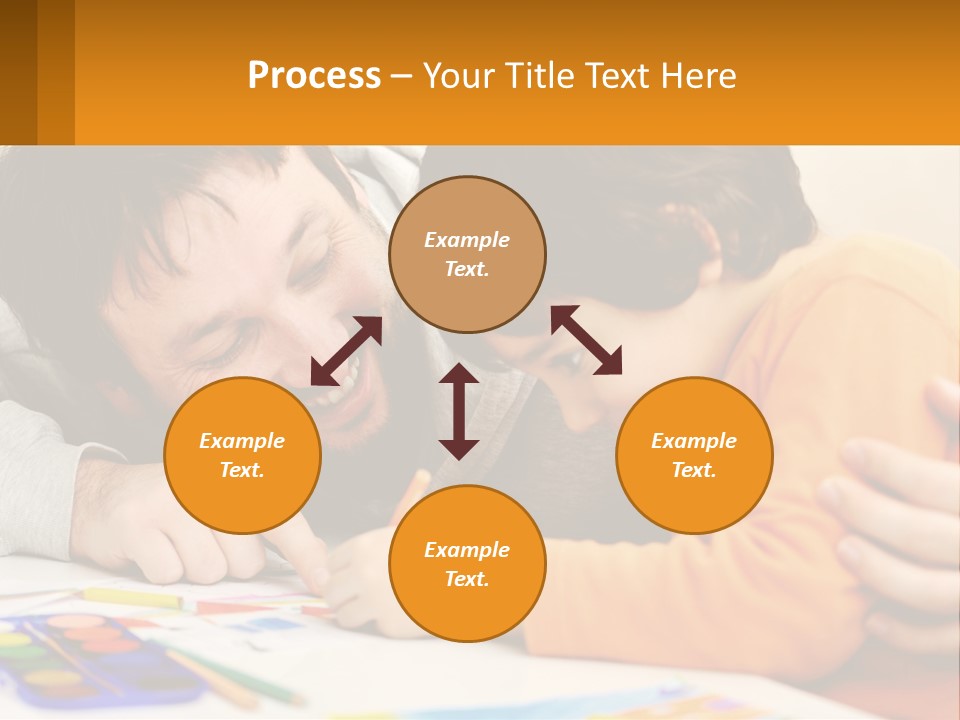 Process – Your Title Text Here

Example Text.

Example Text.

Example Text.

Example Text.